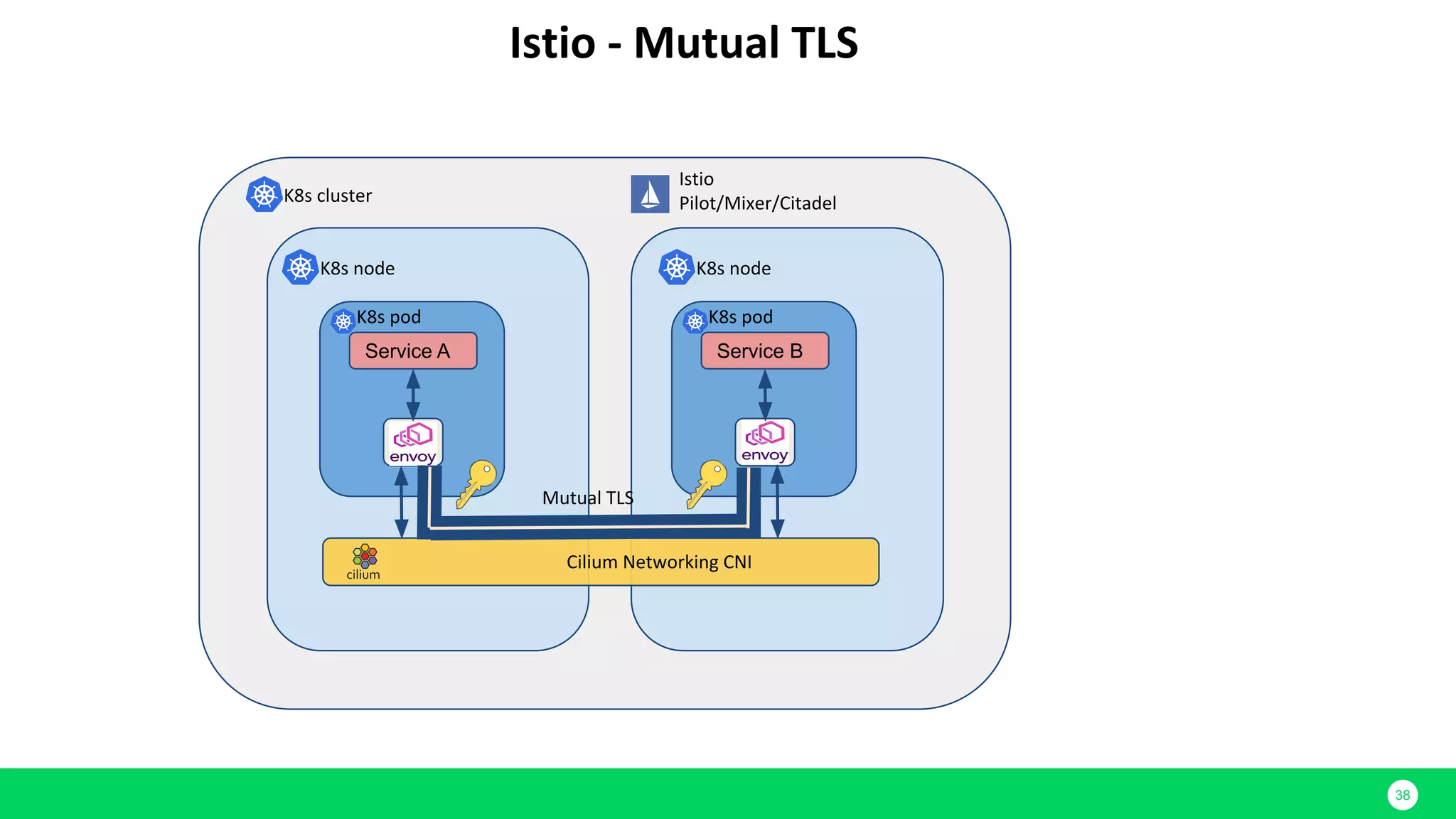 Istio - Mutual TLS

K8s cluster

Istio
Pilot/Mixer/Citadel

K8s node

K8s pod

Service A

envoy

K8s node

K8s pod

Service B

envoy

Mutual TLS

cilium

Cilium Networking CNI

38